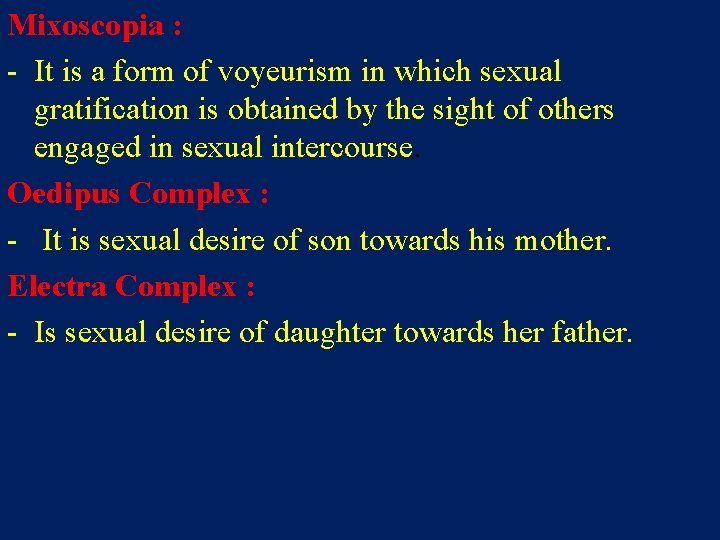 Mixoscopia :

- It is a form of voyeurism in which sexual gratification is obtained by the sight of others engaged in sexual intercourse.

Oedipus Complex :

- It is sexual desire of son towards his mother.

Electra Complex :

- Is sexual desire of daughter towards her father.